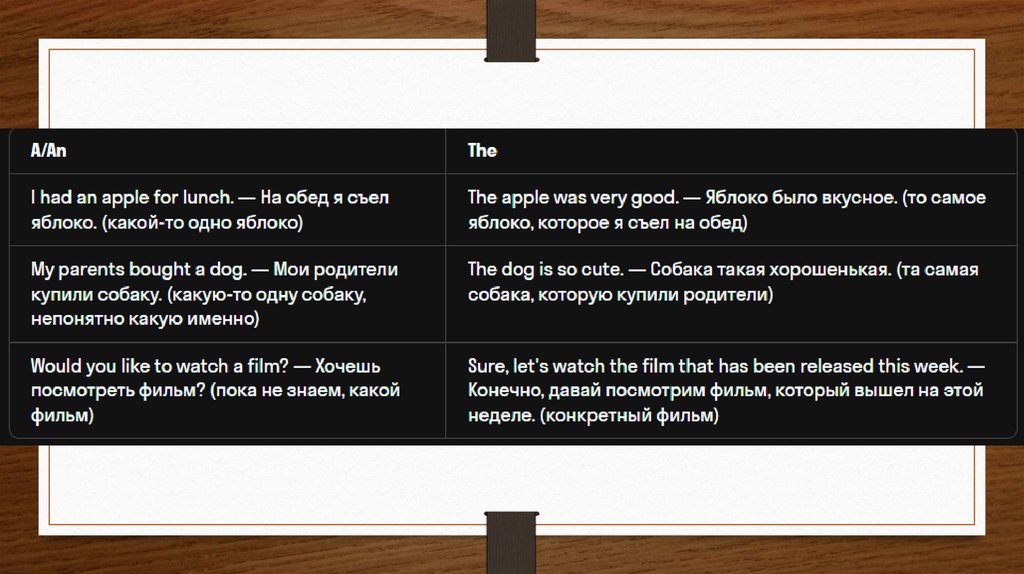 | A/An | The |
|---|---|
| I had an apple for lunch. — На обед я съел яблоко. (какой-то одно яблоко) | The apple was very good. — Яблоко было вкусное. (то самое яблоко, которое я съел на обед) |
| My parents bought a dog. — Мои родители купили собаку. (какую-то одну собаку, непонятно какую именно) | The dog is so cute. — Собака такая хорошенькая. (та самая собака, которую купили родители) |
| Would you like to watch a film? — Хочешь посмотреть фильм? (пока не знаем, какой фильм) | Sure, let's watch the film that has been released this week. — Конечно, давай посмотрим фильм, который вышел на этой неделе. (конкретный фильм) |